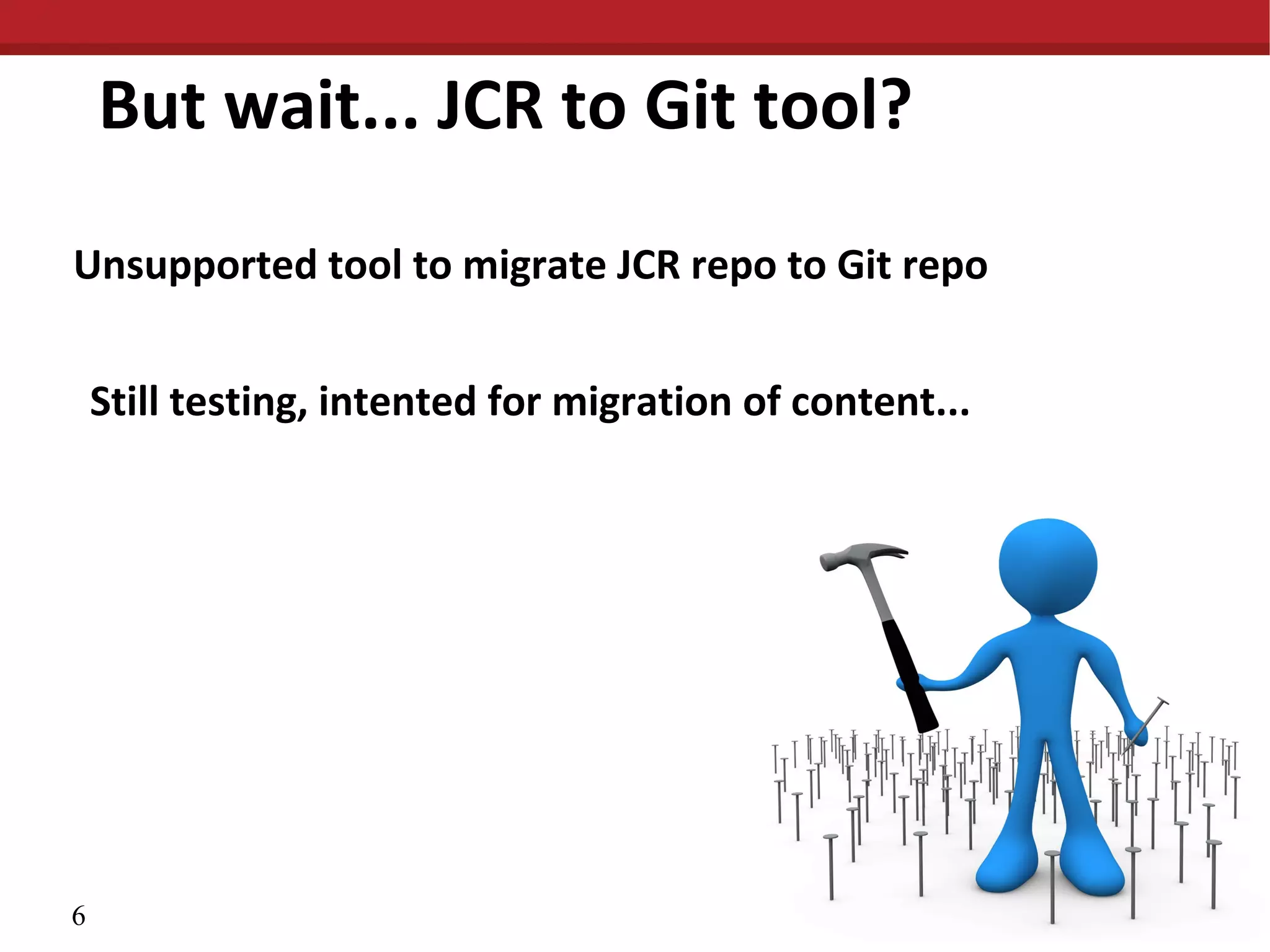 But wait... JCR to Git tool?

Unsupported tool to migrate JCR repo to Git repo

Still testing, intented for migration of content...

6